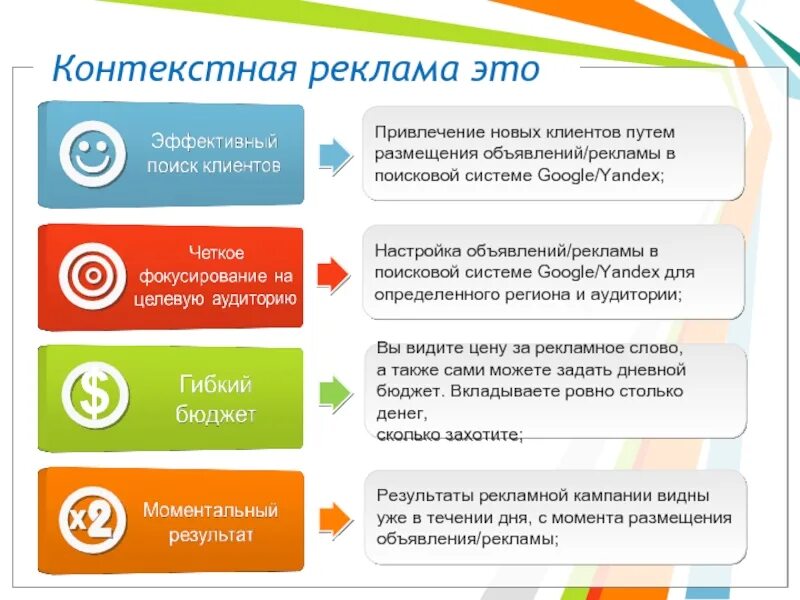 Контекстная реклама это

Эффективный поиск клиентов

Привлечение новых клиентов путем размещения объявлений/рекламы в поисковой системе Google/Yandex;

Четкое фокусирование на целевую аудиторию

Настройка объявлений/рекламы в поисковой системе Google/Yandex для определенного региона и аудитории;

$

Гибкий бюджет

Вы видите цену за рекламное слово, а также сами можете задать дневной бюджет. Вкладываете ровно столько денег,
сколько захотите;

x2

Моментальный результат

Результаты рекламной кампании видны уже в течении дня, с момента размещения объявления/рекламы;